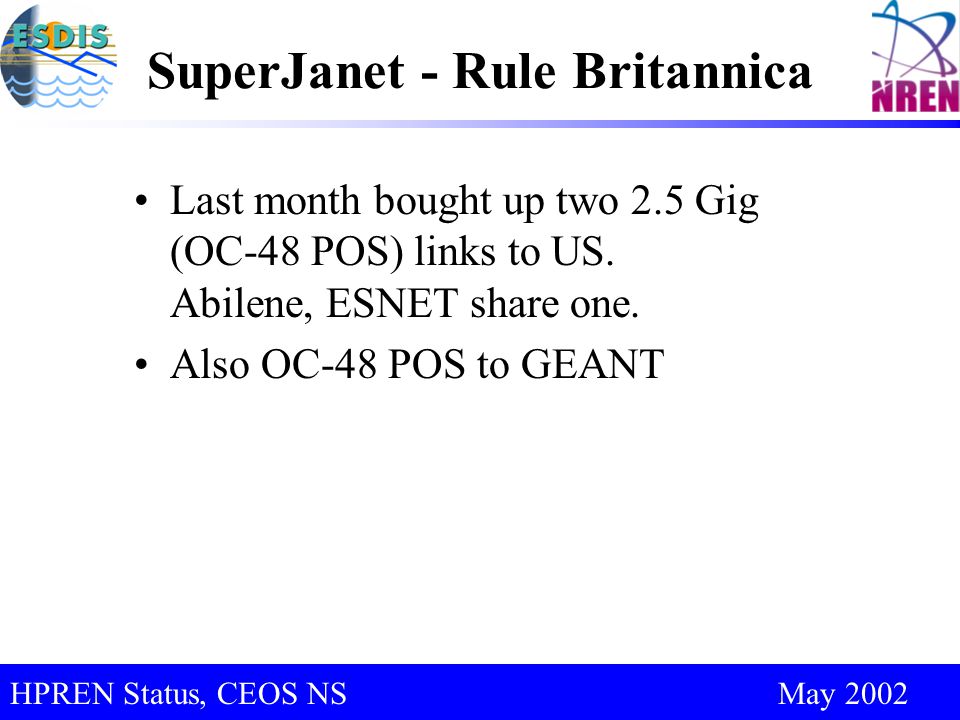 ESDIS

SuperJanet - Rule Britannica

NREN

• Last month bought up two 2.5 Gig (OC-48 POS) links to US. Abilene, ESNET share one.
• Also OC-48 POS to GEANT

HPREN Status, CEOS NS

May 2002